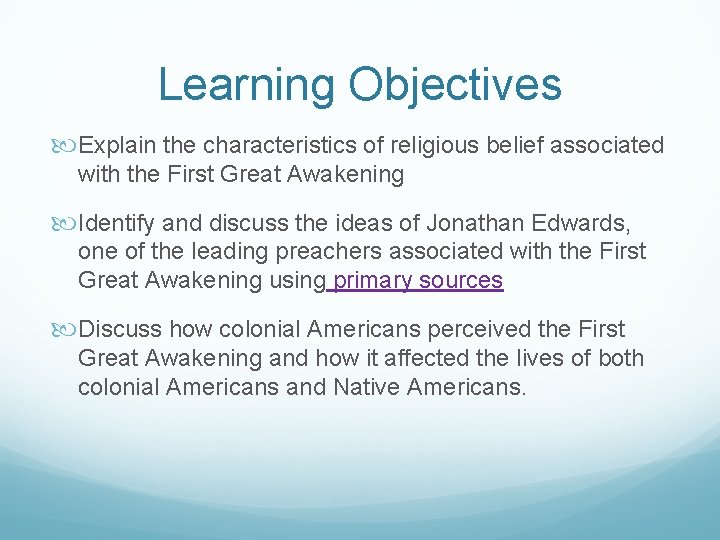 Learning Objectives

Explain the characteristics of religious belief associated with the First Great Awakening

Identify and discuss the ideas of Jonathan Edwards, one of the leading preachers associated with the First Great Awakening using primary sources

Discuss how colonial Americans perceived the First Great Awakening and how it affected the lives of both colonial Americans and Native Americans.